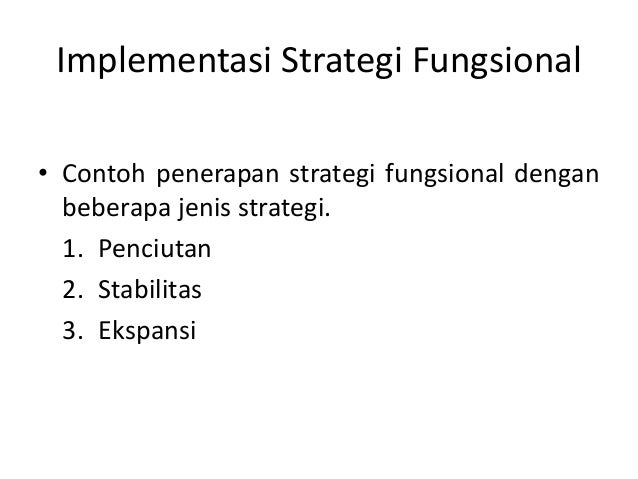 Implementasi Strategi Fungsional

• Contoh penerapan strategi fungsional dengan beberapa jenis strategi.

1. Penciutan
2. Stabilitas
3. Ekspansi